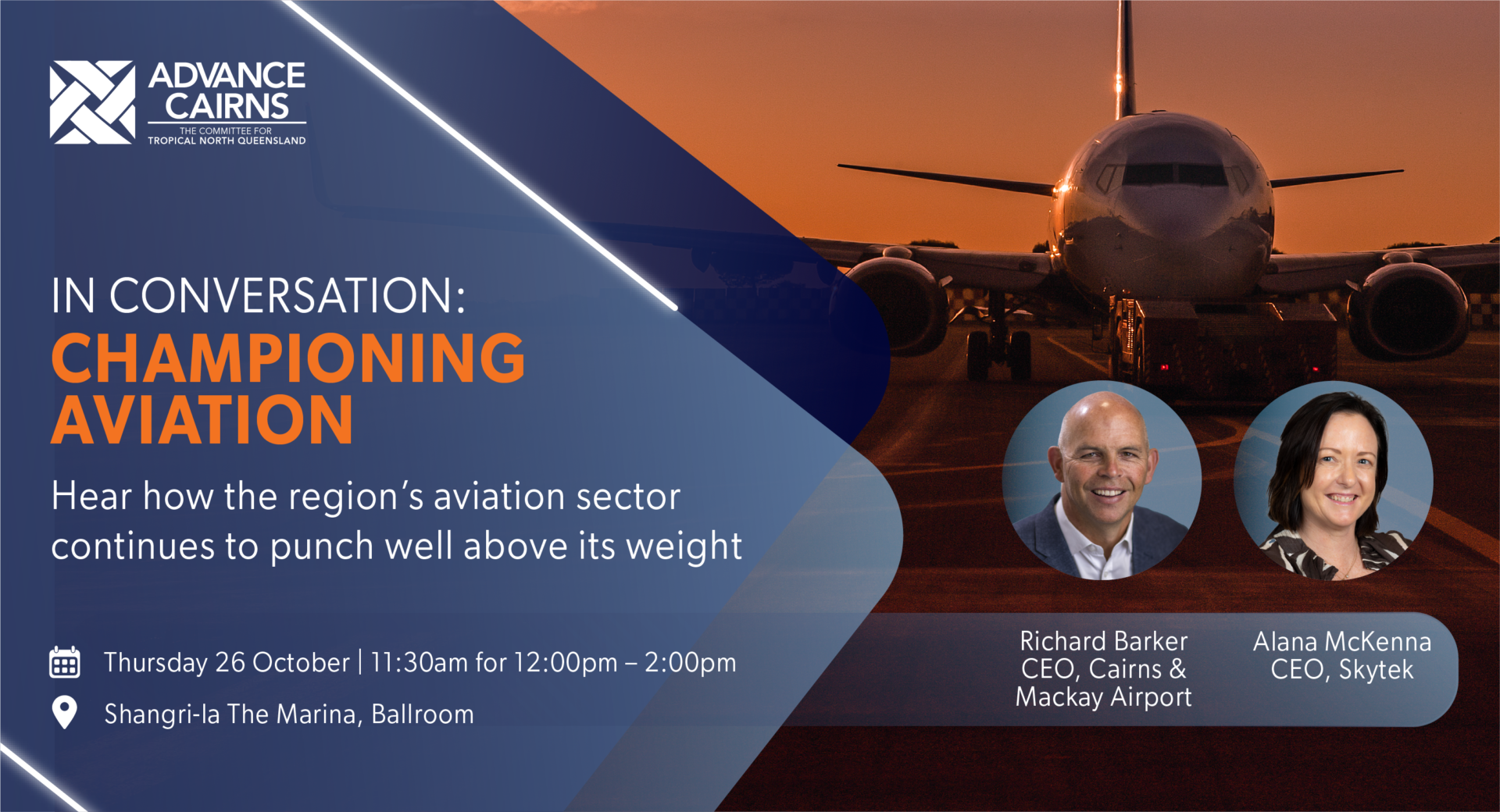 ADVANCE CAIRNS
THE COMMITTEE FOR TROPICAL NORTH QUEENSLAND

IN CONVERSATION:
CHAMPIONING AVIATION

Hear how the region's aviation sector continues to punch well above its weight

Thursday 26 October | 11:30am for 12:00pm – 2:00pm

Shangri-la The Marina, Ballroom

Richard Barker
CEO, Cairns & Mackay Airport

Alana McKenna
CEO, Skytek